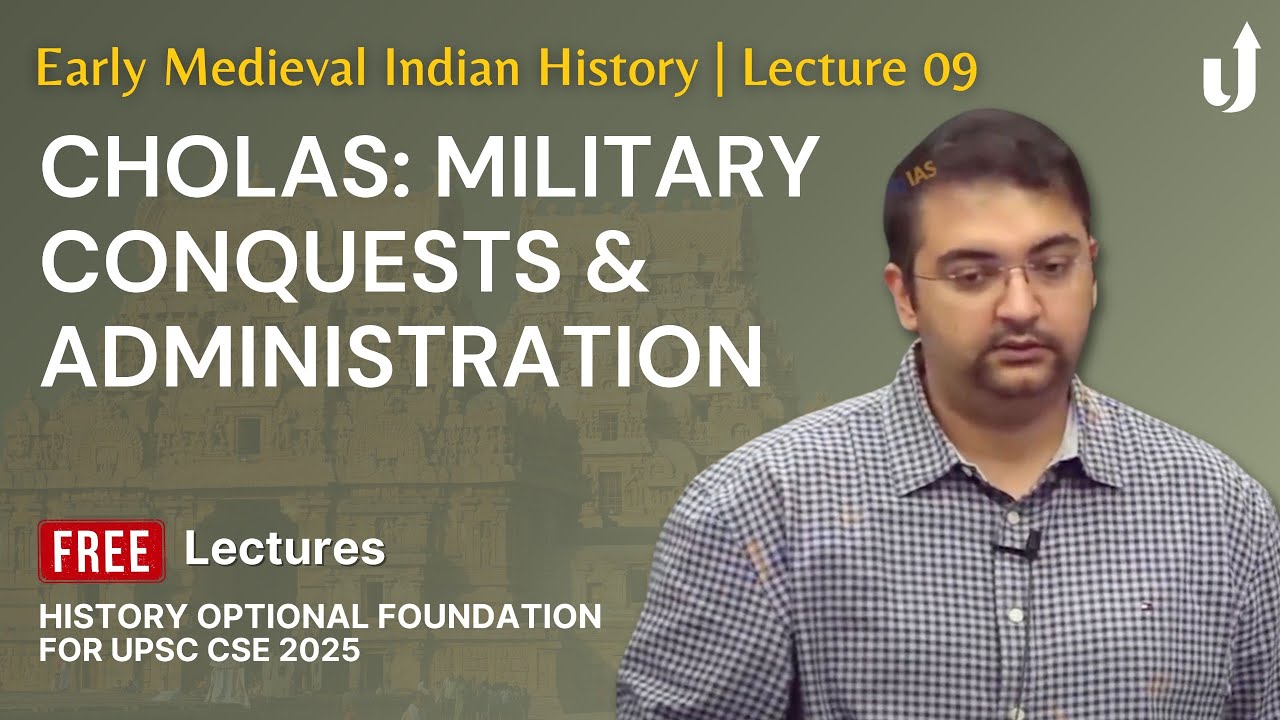 Early Medieval Indian History | Lecture 09

CHOLAS: MILITARY CONQUESTS & ADMINISTRATION

IAS

FREE Lectures

HISTORY OPTIONAL FOUNDATION FOR UPSC CSE 2025